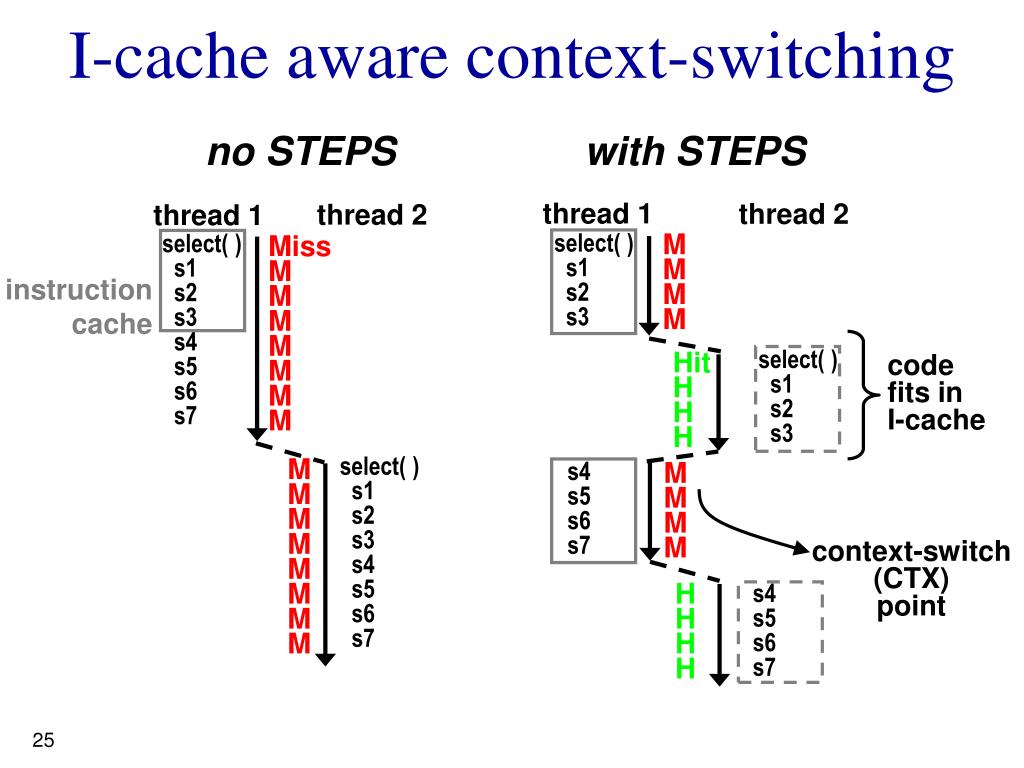 I-cache aware context-switching

no STEPS

thread 1 thread 2

instruction cache

select( )
s1
s2
s3
s4
s5
s6
s7

Miss
M
M
M
M
M
M
M

M
M
M
M
M
M
M
M

select( )
s1
s2
s3
s4
s5
s6
s7

with STEPS

thread 1 thread 2

select( )
s1
s2
s3

M
M
M
M

Hit
H
H
H

select( )
s1
s2
s3

code fits in I-cache

s4
s5
s6
s7

M
M
M
M

context-switch (CTX) point

H
H
H
H

s4
s5
s6
s7

25